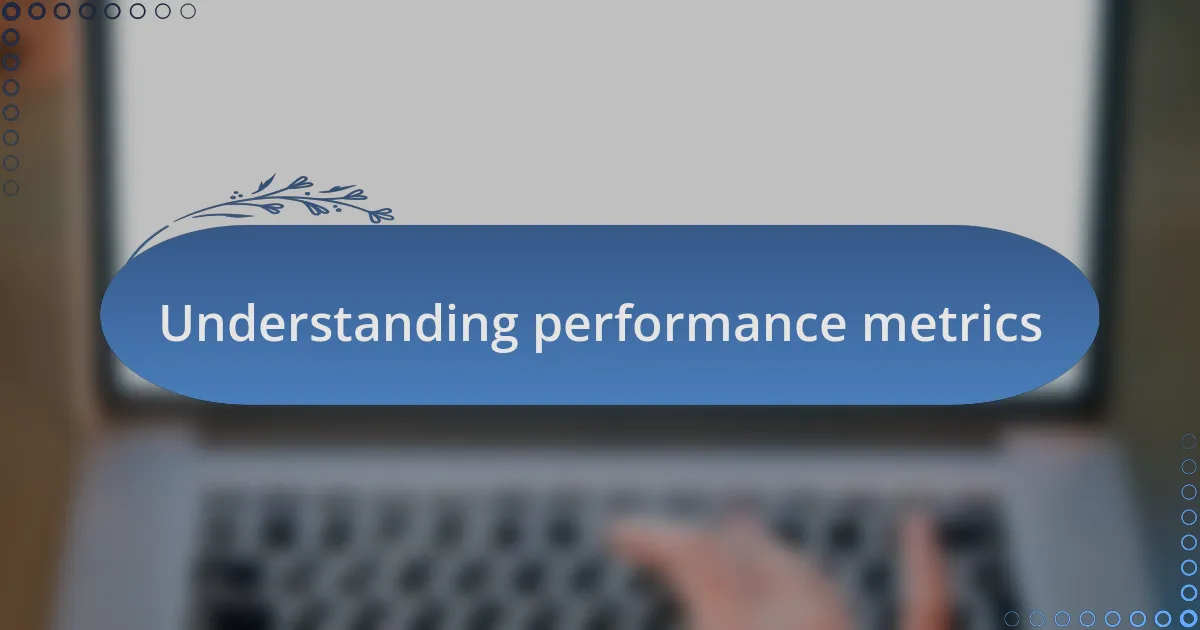 Understanding performance metrics